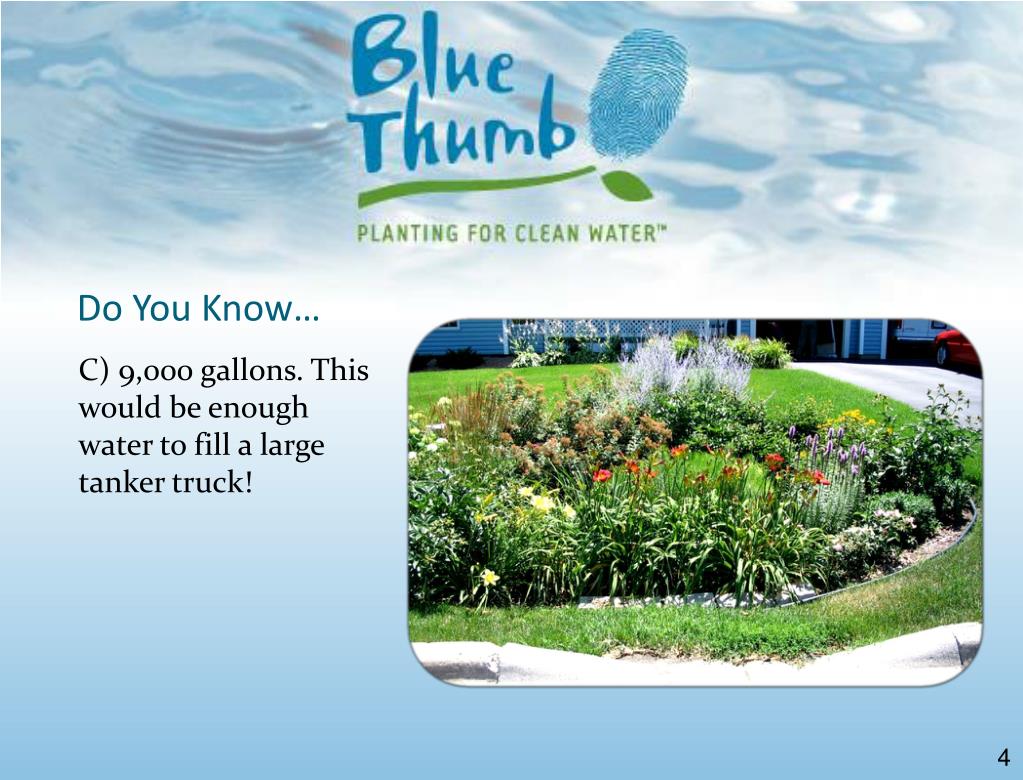 Blue Thumb
PLANTING FOR CLEAN WATER™

Do You Know…

C) 9,000 gallons. This would be enough water to fill a large tanker truck!

4